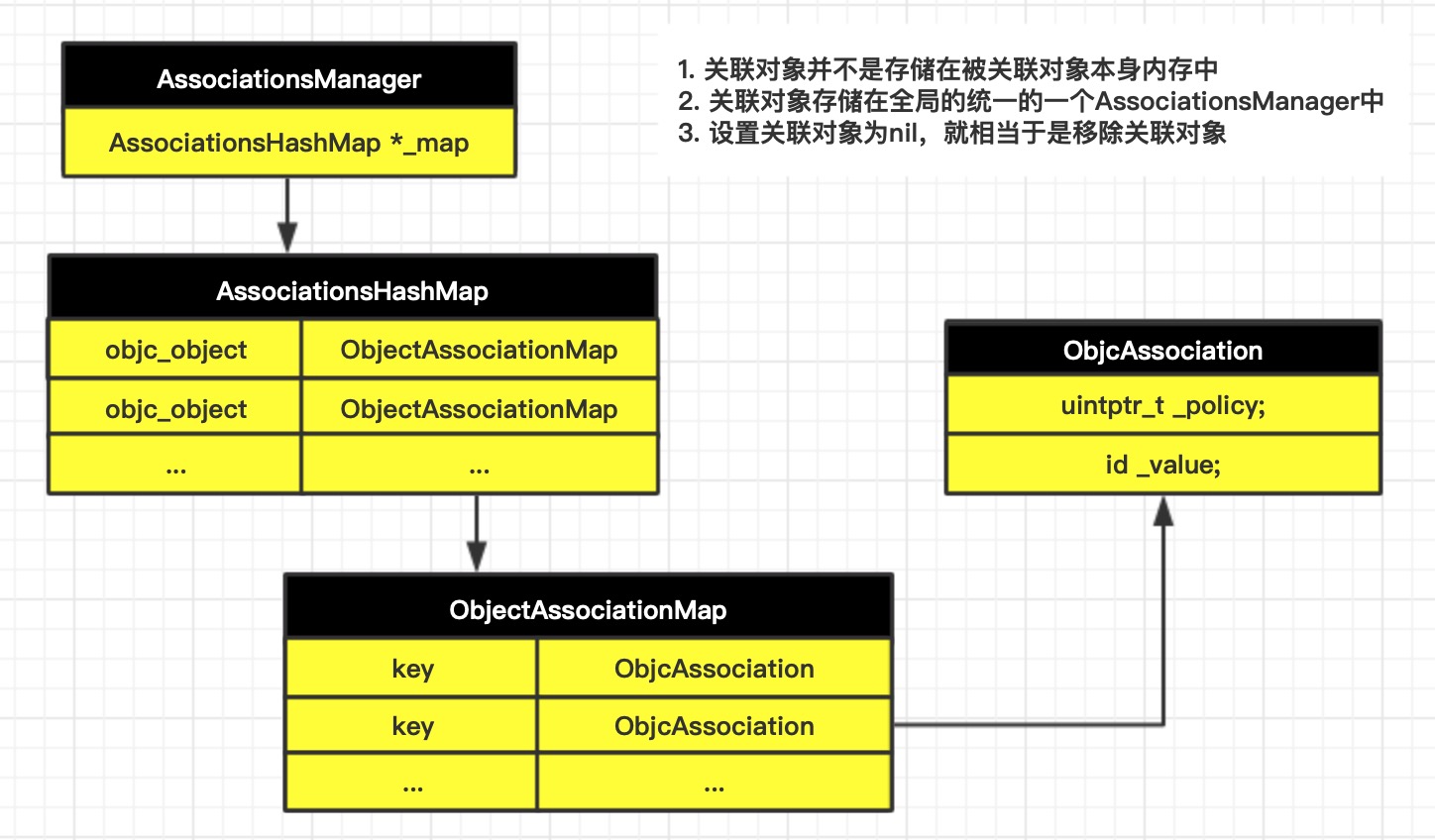 AssociationsManager

AssociationsHashMap *_map

1. 关联对象并不是存储在被关联对象本身内存中
2. 关联对象存储在全局的统一的一个AssociationsManager中
3. 设置关联对象为nil，就相当于是移除关联对象

AssociationsHashMap

| objc_object | ObjectAssociationMap |
|---|---|
| objc_object | ObjectAssociationMap |
| ... | ... |

ObjcAssociation

uintptr_t _policy;

id _value;

ObjectAssociationMap

| key | ObjcAssociation |
|---|---|
| key | ObjcAssociation |
| ... | ... |